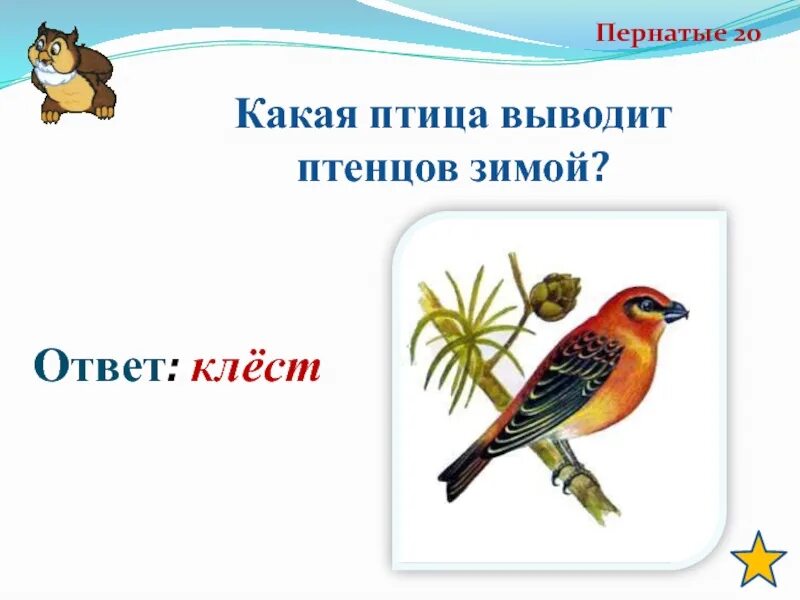 Пернатые 20

Какая птица выводит птенцов зимой?

Ответ: клёст